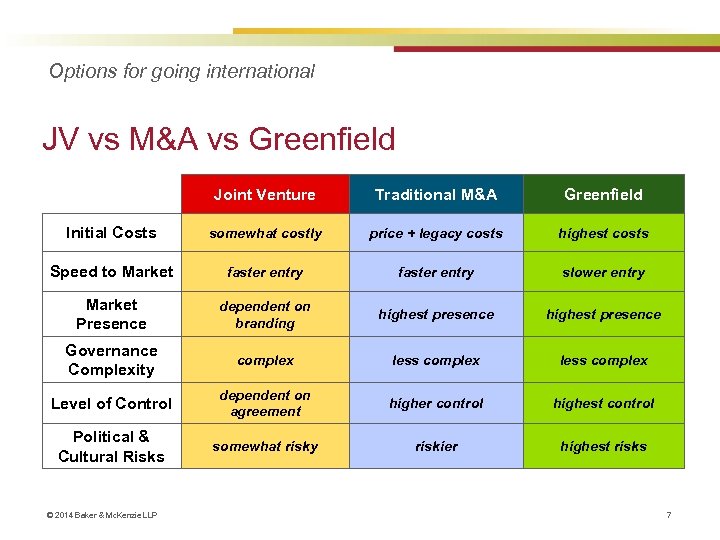 Options for going international

JV vs M&A vs Greenfield

| | Joint Venture | Traditional M&A | Greenfield |
|---|---|---|---|
| Initial Costs | somewhat costly | price + legacy costs | highest costs |
| Speed to Market | faster entry | faster entry | slower entry |
| Market Presence | dependent on branding | highest presence | highest presence |
| Governance Complexity | complex | less complex | less complex |
| Level of Control | dependent on agreement | higher control | highest control |
| Political & Cultural Risks | somewhat risky | riskier | highest risks |

© 2014 Baker & McKenzie LLP

7